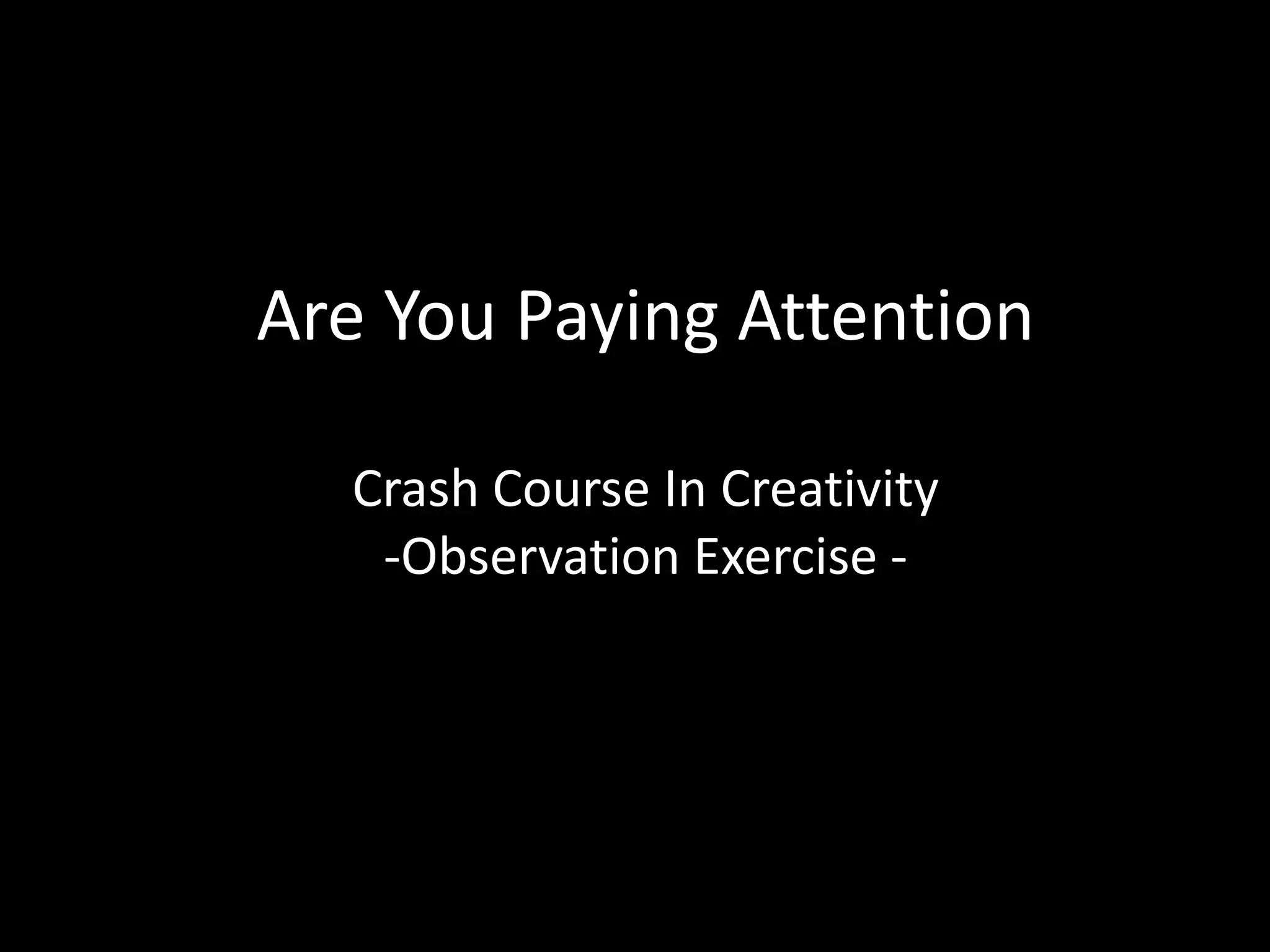 Are You Paying Attention

Crash Course In Creativity
-Observation Exercise -